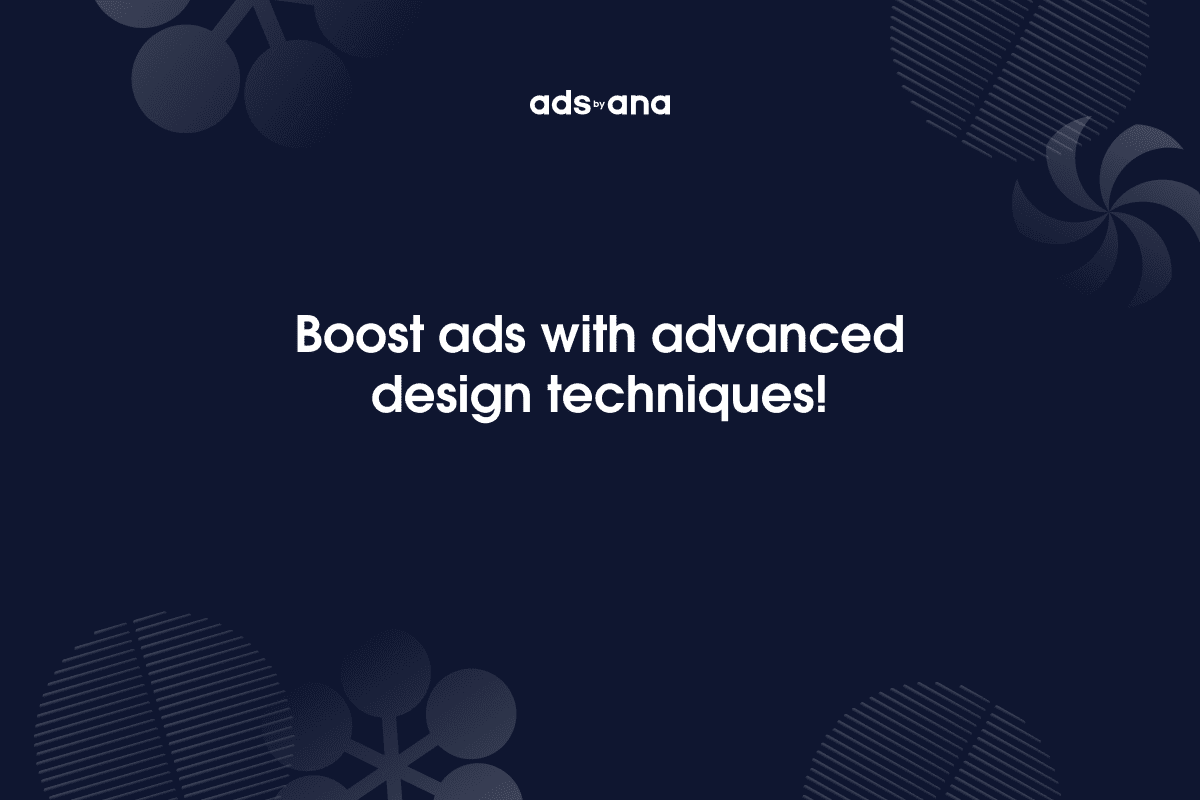 ads by ana

Boost ads with advanced design techniques!